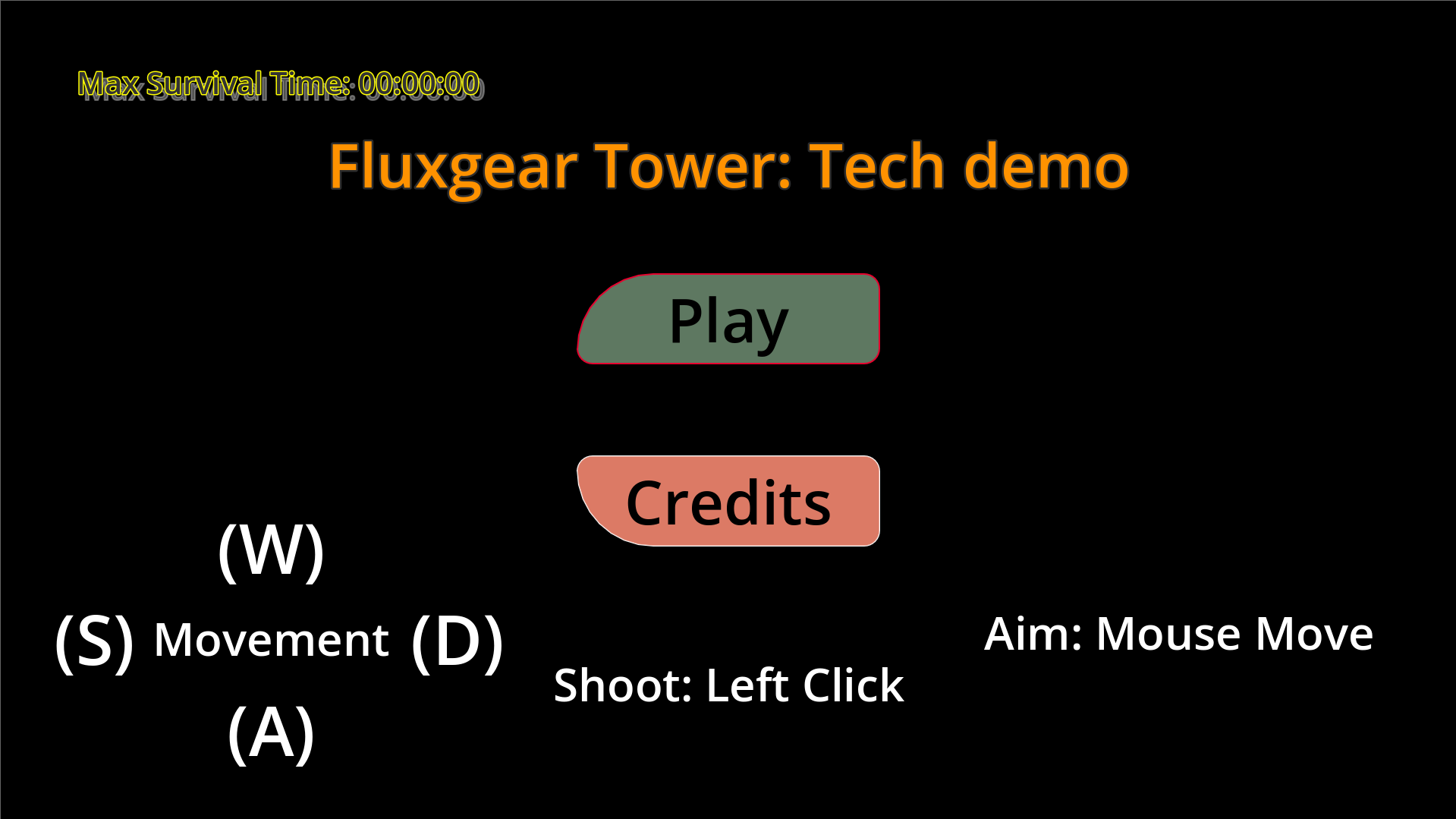 Max Survival Time: 00:00:00

Fluxgear Tower: Tech demo

Play

Credits

(W)

(S) Movement (D)

(A)

Shoot: Left Click

Aim: Mouse Move